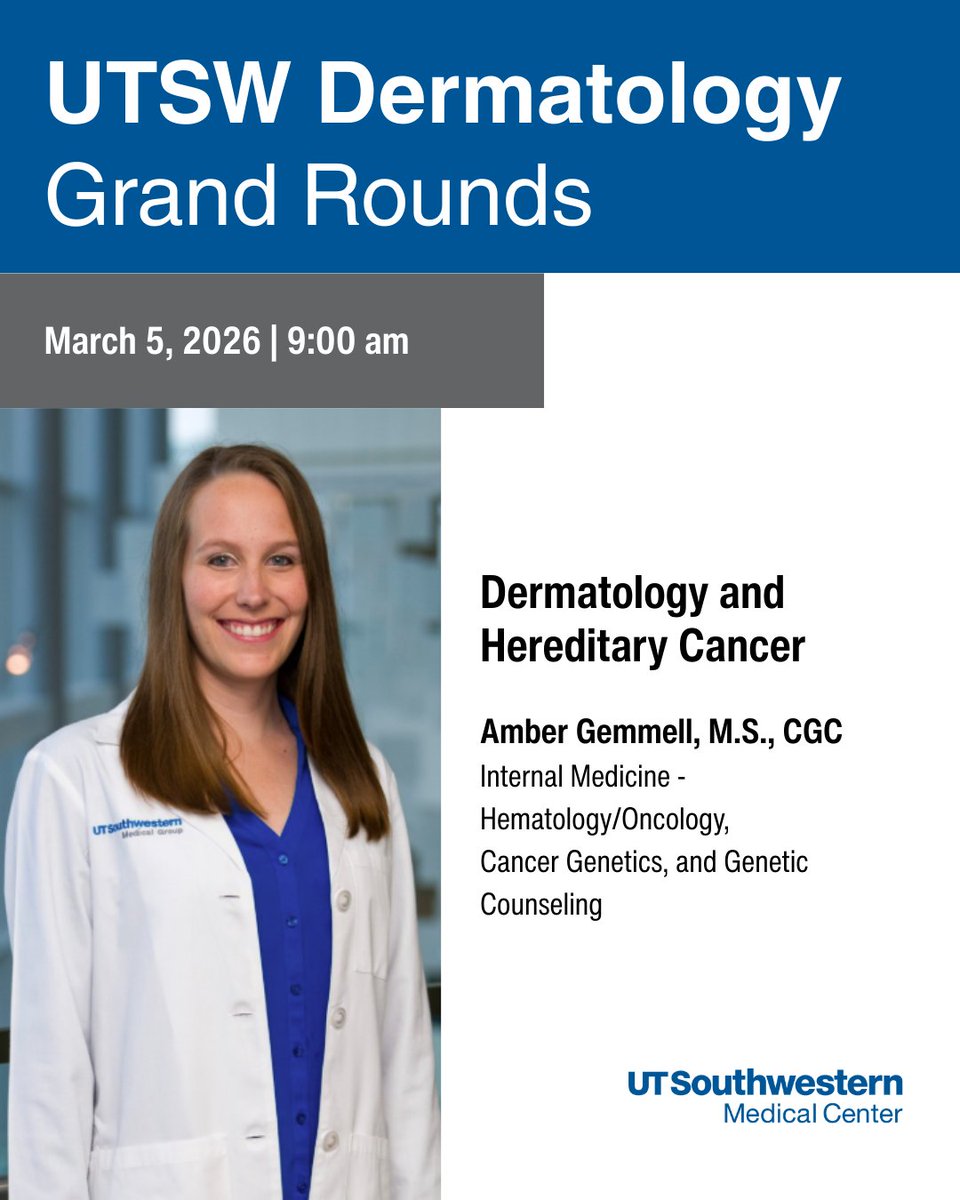 UTSW Dermatology Grand Rounds

March 5, 2026 | 9:00 am

UTSouthwestern Medical Group

Dermatology and Hereditary Cancer

Amber Gemmell, M.S., CGC
Internal Medicine - Hematology/Oncology, Cancer Genetics, and Genetic Counseling

UTSouthwestern Medical Center